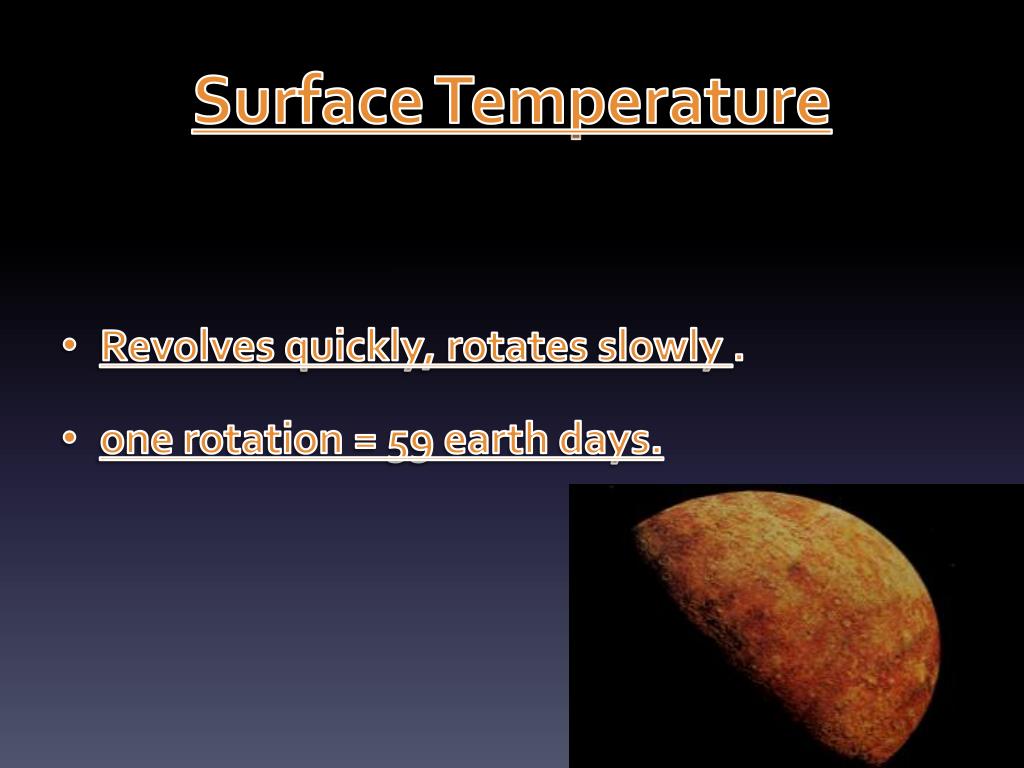 Surface Temperature

• Revolves quickly, rotates slowly .

• one rotation = 59 earth days.